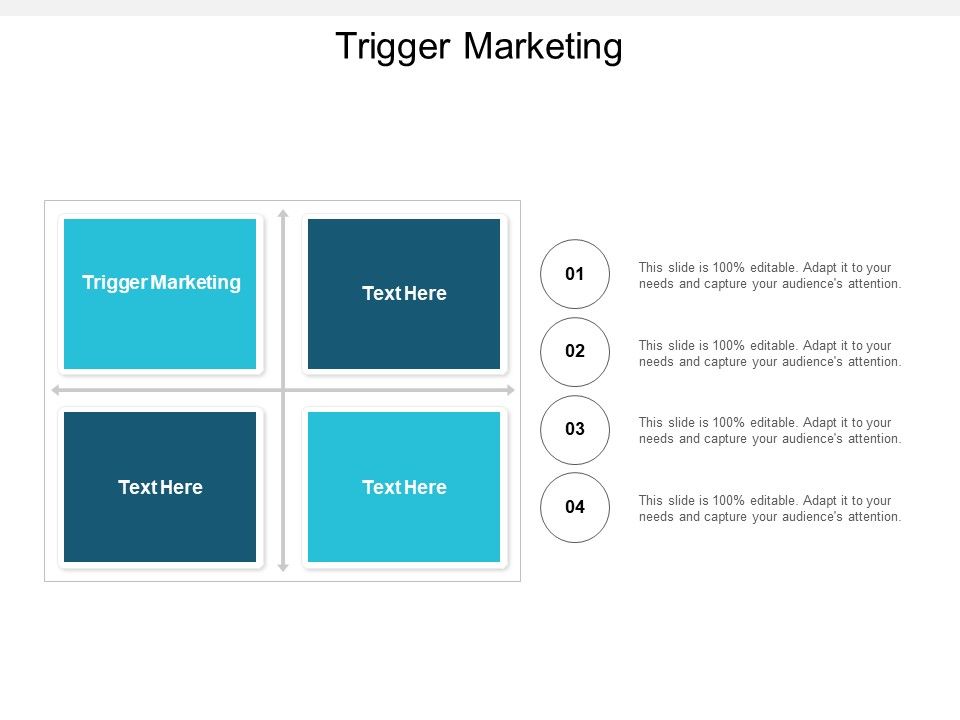 Trigger Marketing

Trigger Marketing

Text Here

Text Here

Text Here

01

This slide is 100% editable. Adapt it to your needs and capture your audience's attention.

02

This slide is 100% editable. Adapt it to your needs and capture your audience's attention.

03

This slide is 100% editable. Adapt it to your needs and capture your audience's attention.

04

This slide is 100% editable. Adapt it to your needs and capture your audience's attention.